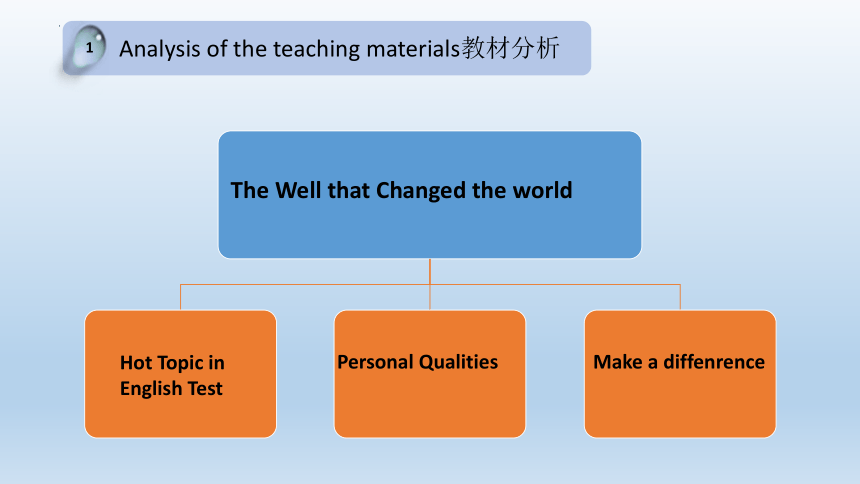 1 Analysis of the teaching materials教材分析

The Well that Changed the world

Hot Topic in English Test

Personal Qualities

Make a diffenrence